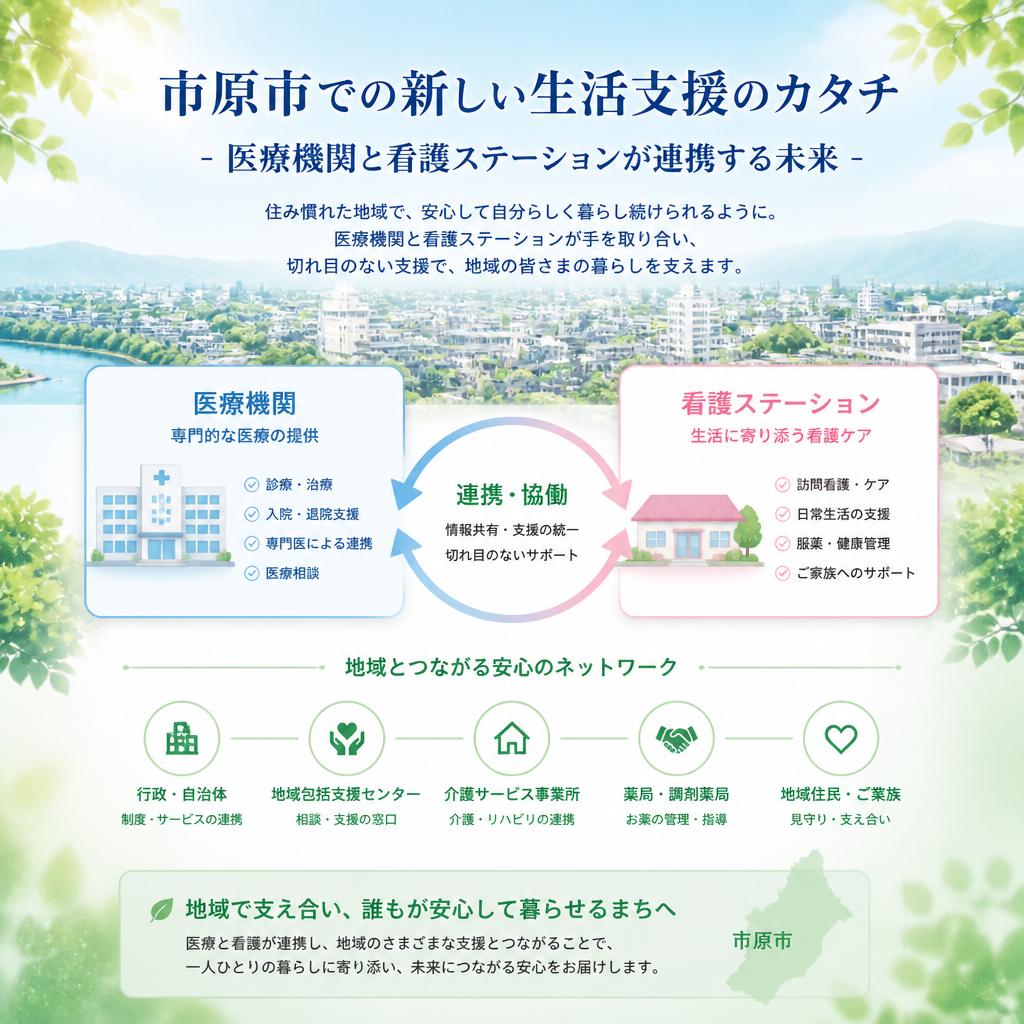 市原市での新しい生活支援のカタチ

- 医療機関と看護ステーションが連携する未来 -

住み慣れた地域で、安心して自分らしく暮らし続けられるように。
医療機関と看護ステーションが手を取り合い、
切れ目のない支援で、地域の皆さまの暮らしを支えます。

医療機関
専門的な医療の提供

診療・治療
入院・退院支援
専門医による連携
医療相談

連携・協働
情報共有・支援の統一
切れ目のないサポート

看護ステーション
生活に寄り添う看護ケア

訪問看護・ケア
日常生活の支援
服薬・健康管理
ご家族へのサポート

地域とつながる安心のネットワーク

行政・自治体
制度・サービスの連携

地域包括支援センター
相談・支援の窓口

介護サービス事業所
介護・リハビリの連携

薬局・調剤薬局
お薬の管理・指導

地域住民・ご業族
見守り・支え合い

地域で支え合い、誰もが安心して暮らせるまちへ
医療と看護が連携し、地域のさまざまな支援とつながることで、
一人ひとりの暮らしに寄り添い、未来につながる安心をお届けします。

市原市